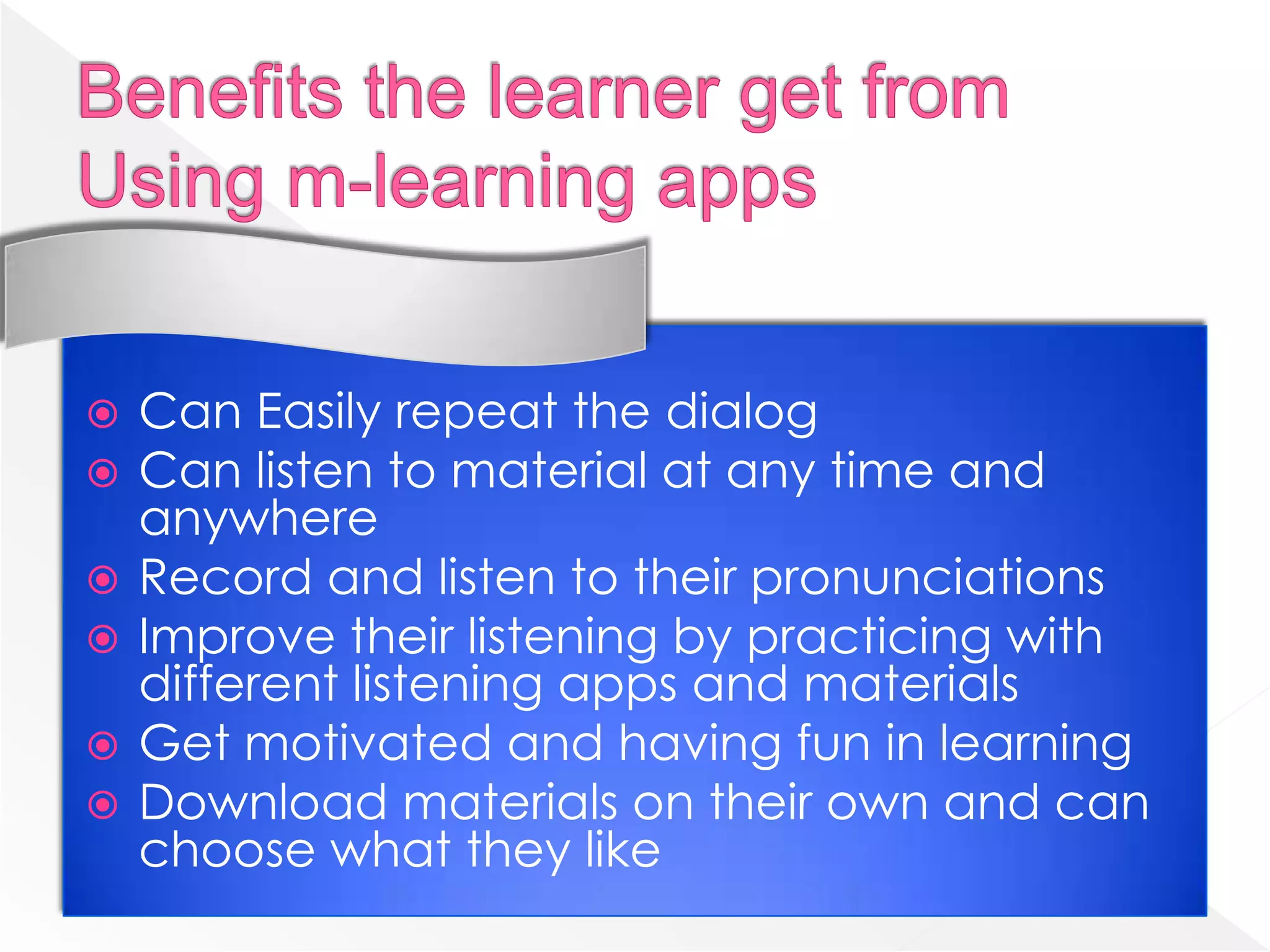 Benefits the learner get from Using m-learning apps

- Can Easily repeat the dialog
- Can listen to material at any time and anywhere
- Record and listen to their pronunciations
- Improve their listening by practicing with different listening apps and materials
- Get motivated and having fun in learning
- Download materials on their own and can choose what they like